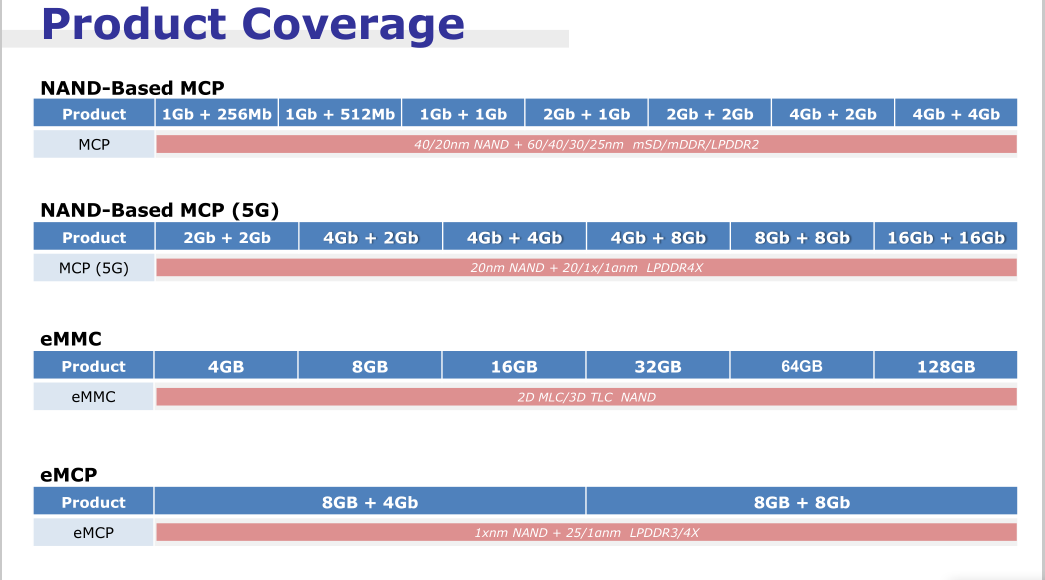 Product Coverage

NAND-Based MCP

| Product | 1Gb + 256Mb | 1Gb + 512Mb | 1Gb + 1Gb | 2Gb + 1Gb | 2Gb + 2Gb | 4Gb + 2Gb | 4Gb + 4Gb |
|---|---|---|---|---|---|---|---|
| MCP | 40/20nm NAND + 60/40/30/25nm mSD/mDDR/LPDDR2 | | | | | | |

NAND-Based MCP (5G)

| Product | 2Gb + 2Gb | 4Gb + 2Gb | 4Gb + 4Gb | 4Gb + 8Gb | 8Gb + 8Gb | 16Gb + 16Gb |
|---|---|---|---|---|---|---|
| MCP (5G) | 20nm NAND + 20/1x/1anm LPDDR4X | | | | | |

eMMC

| Product | 4GB | 8GB | 16GB | 32GB | 64GB | 128GB |
|---|---|---|---|---|---|---|
| eMMC | 2D MLC/3D TLC NAND | | | | | |

eMCP

| Product | 8GB + 4Gb | 8GB + 8Gb |
|---|---|---|
| eMCP | 1xnm NAND + 25/1anm LPDDR3/4X | |